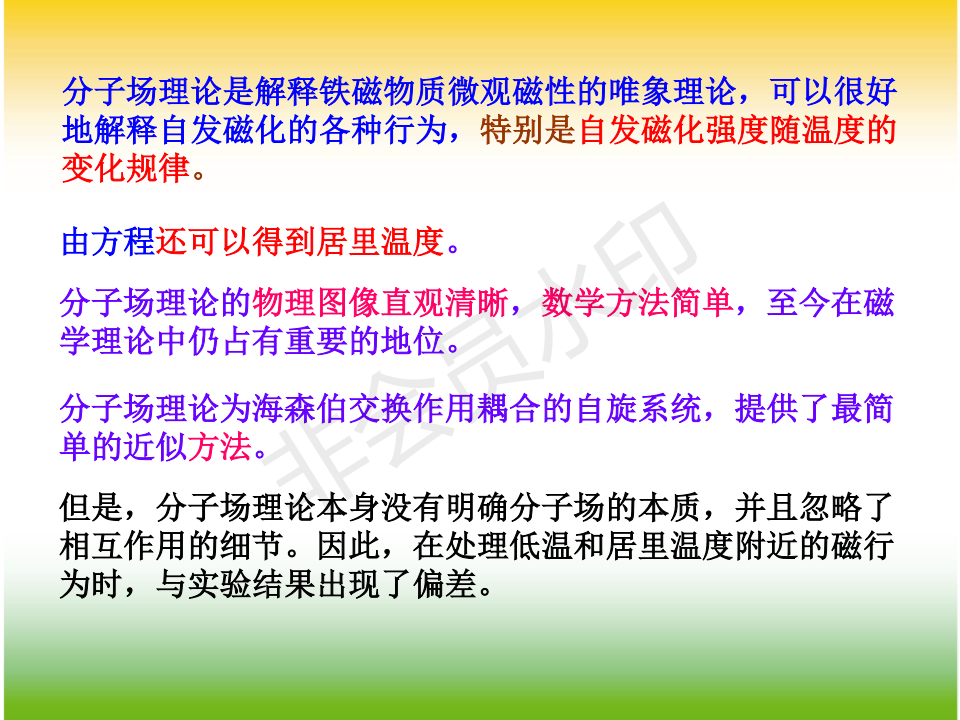 分子场理论是解释铁磁物质微观磁性的唯象理论，可以很好地解释自发磁化的各种行为，特别是自发磁化强度随温度的变化规律。

由方程还可以得到居里温度。

分子场理论的物理图像直观清晰，数学方法简单，至今在磁学理论中仍占有重要的地位。

分子场理论为海森伯交换作用耦合的自旋系统，提供了最简单的近似方法。

但是，分子场理论本身没有明确分子场的本质，并且忽略了相互作用的细节。因此，在处理低温和居里温度附近的磁行为时，与实验结果出现了偏差。

非会员水印